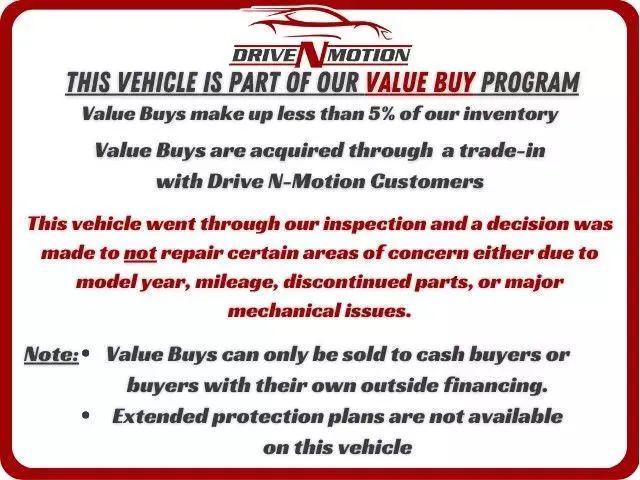 DRIVE N MOTION

THIS VEHICLE IS PART OF OUR VALUE BUY PROGRAM

Value Buys make up less than 5% of our inventory

Value Buys are acquired through a trade-in with Drive N-Motion Customers

This vehicle went through our inspection and a decision was made to not repair certain areas of concern either due to model year, mileage, discontinued parts, or major mechanical issues.

Note: • Value Buys can only be sold to cash buyers or buyers with their own outside financing.

• Extended protection plans are not available on this vehicle